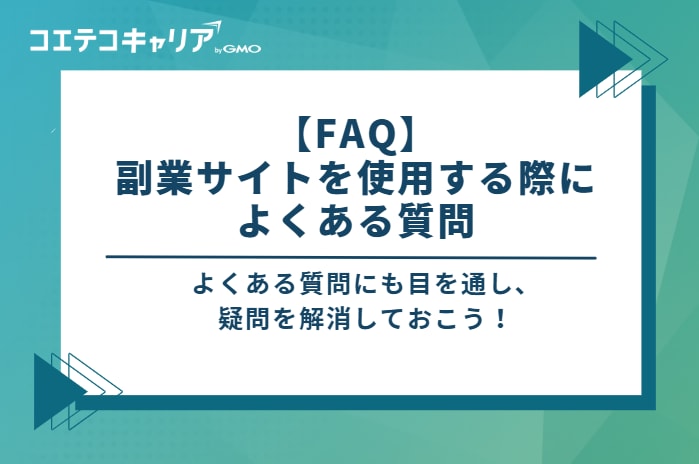 コエテコキャリア by GMO

【FAQ】
副業サイトを使用する際に
よくある質問

よくある質問にも目を通し、
疑問を解消しておこう！